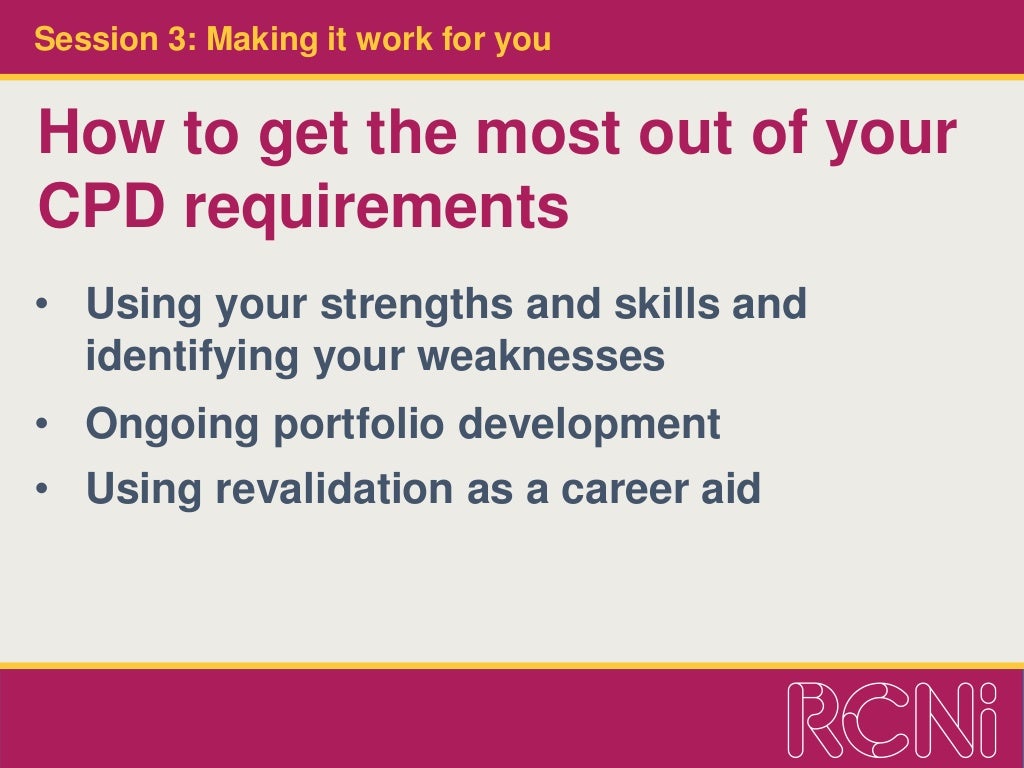 Session 3: Making it work for you

How to get the most out of your CPD requirements

• Using your strengths and skills and identifying your weaknesses
• Ongoing portfolio development
• Using revalidation as a career aid

RCNi